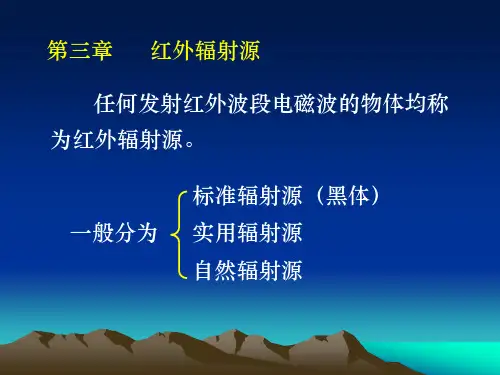 第三章　　红外辐射源

任何发射红外波段电磁波的物体均称为红外辐射源。

一般分为
标准辐射源（黑体）
实用辐射源
自然辐射源